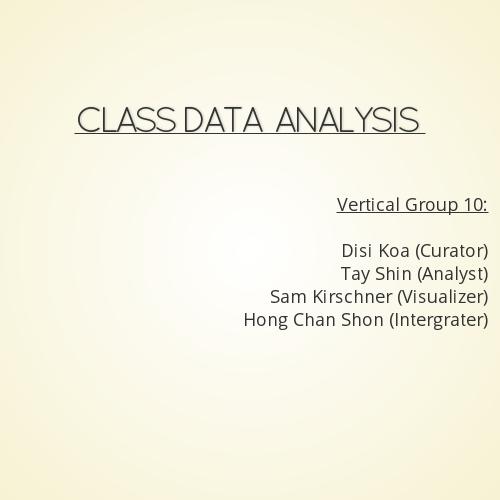 CLASS DATA ANALYSIS

Vertical Group 10:

Disi Koa (Curator)
Tay Shin (Analyst)
Sam Kirschner (Visualizer)
Hong Chan Shon (Intergrater)